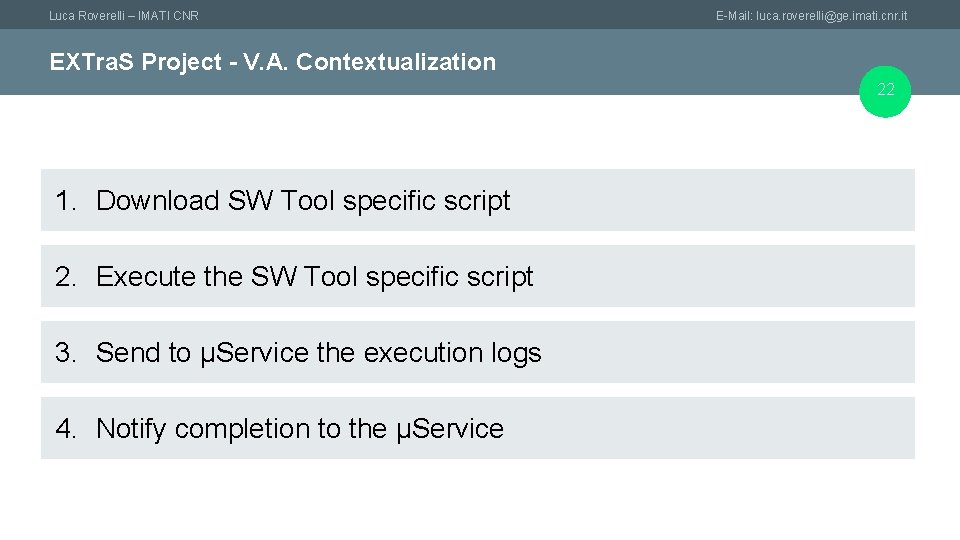 Luca Roverelli – IMATI CNR

E-Mail: luca.roverelli@ge.imati.cnr.it

EXTraS Project - V.A. Contextualization

22

1. Download SW Tool specific script

2. Execute the SW Tool specific script

3. Send to µService the execution logs

4. Notify completion to the µService